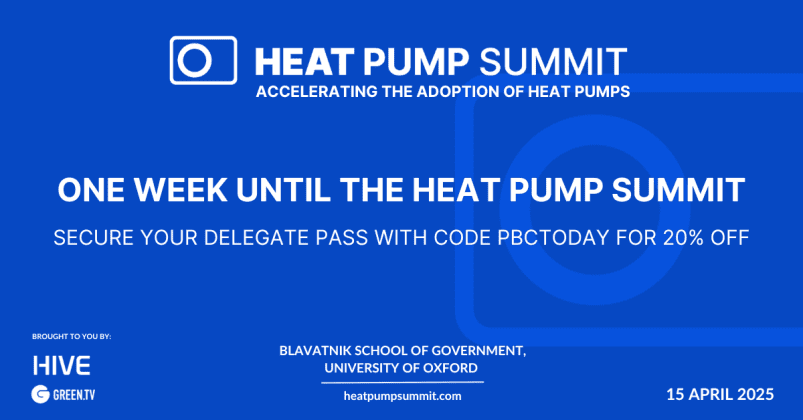 HEAT PUMP SUMMIT
ACCELERATING THE ADOPTION OF HEAT PUMPS

ONE WEEK UNTIL THE HEAT PUMP SUMMIT

SECURE YOUR DELEGATE PASS WITH CODE PBCTODAY FOR 20% OFF

BROUGHT TO YOU BY:

HIVE

GREEN.TV

BLAVATNIK SCHOOL OF GOVERNMENT, UNIVERSITY OF OXFORD

heatpumpsummit.com

15 APRIL 2025